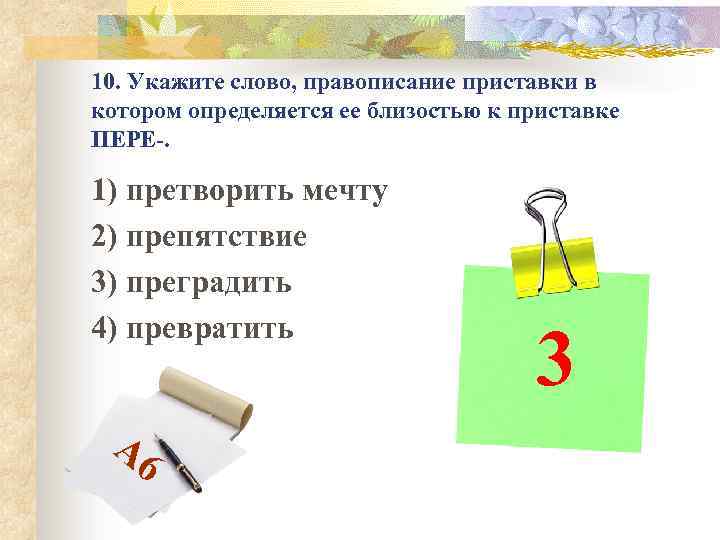 10. Укажите слово, правописание приставки в котором определяется ее близостью к приставке ПЕРЕ-.

1) претворить мечту
2) препятствие
3) преградить
4) превратить

3

А6